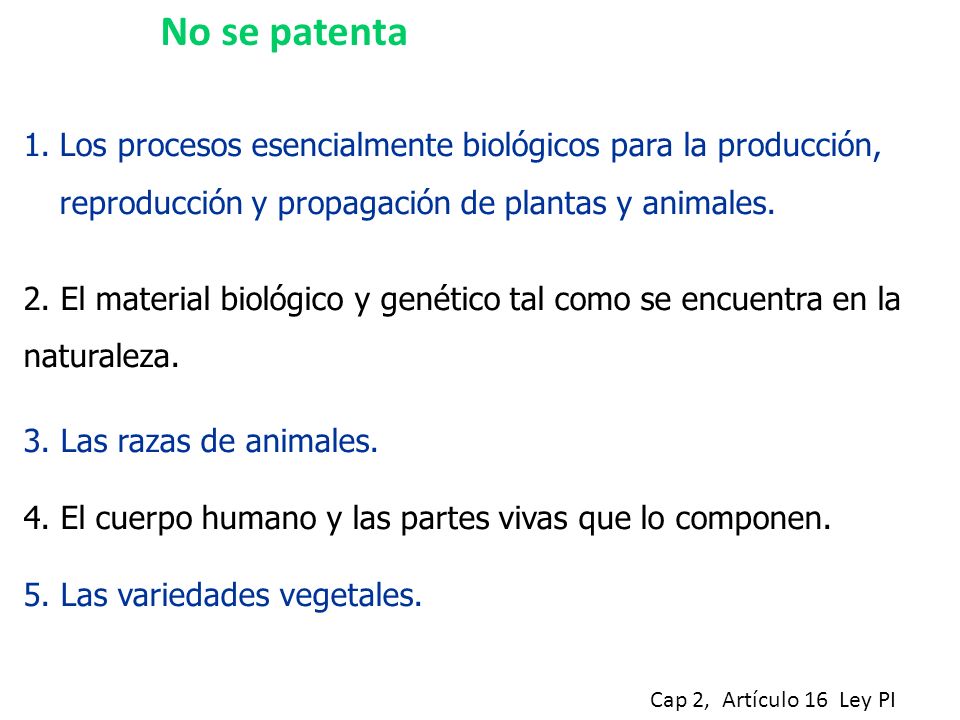 No se patenta

1. Los procesos esencialmente biológicos para la producción, reproducción y propagación de plantas y animales.

2. El material biológico y genético tal como se encuentra en la naturaleza.

3. Las razas de animales.

4. El cuerpo humano y las partes vivas que lo componen.

5. Las variedades vegetales.

Cap 2, Artículo 16 Ley PI